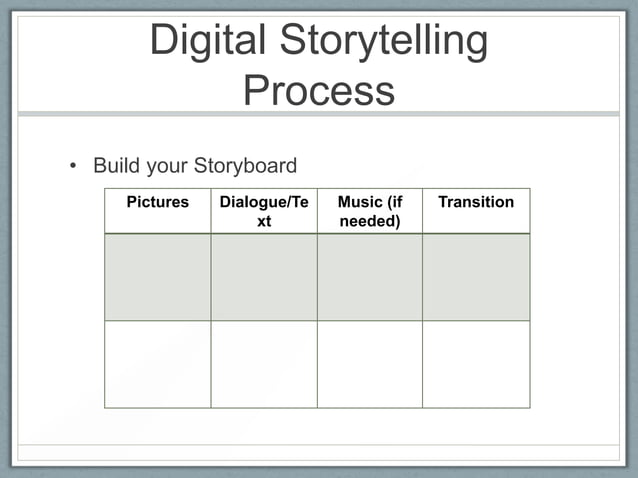 Digital Storytelling Process

• Build your Storyboard

| Pictures | Dialogue/Text | Music (if needed) | Transition |
|---|---|---|---|
| | | | |
| | | | |